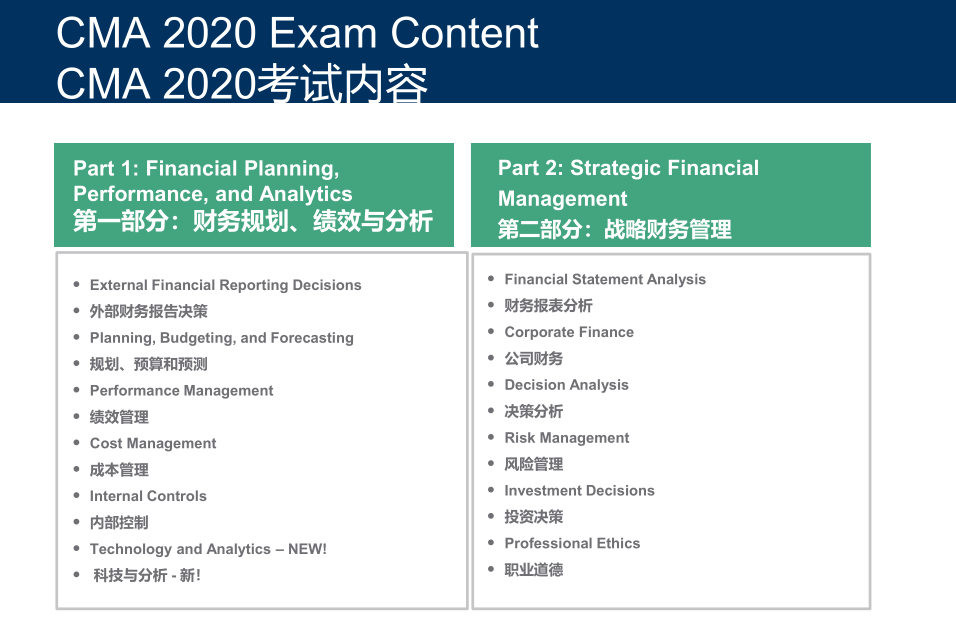 CMA 2020 Exam Content
CMA 2020考试内容

Part 1: Financial Planning, Performance, and Analytics
第一部分：财务规划、绩效与分析

- External Financial Reporting Decisions
- 外部财务报告决策
- Planning, Budgeting, and Forecasting
- 规划、预算和预测
- Performance Management
- 绩效管理
- Cost Management
- 成本管理
- Internal Controls
- 内部控制
- Technology and Analytics – NEW!
- 科技与分析 - 新!

Part 2: Strategic Financial Management
第二部分：战略财务管理

- Financial Statement Analysis
- 财务报表分析
- Corporate Finance
- 公司财务
- Decision Analysis
- 决策分析
- Risk Management
- 风险管理
- Investment Decisions
- 投资决策
- Professional Ethics
- 职业道德